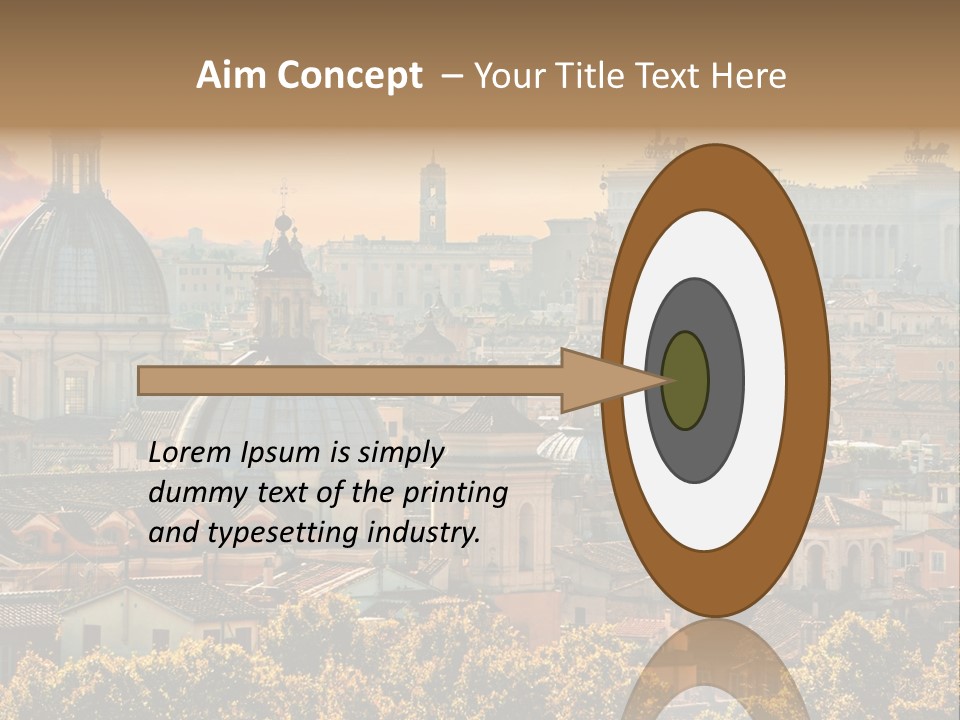 Aim Concept – Your Title Text Here

Lorem Ipsum is simply dummy text of the printing and typesetting industry.